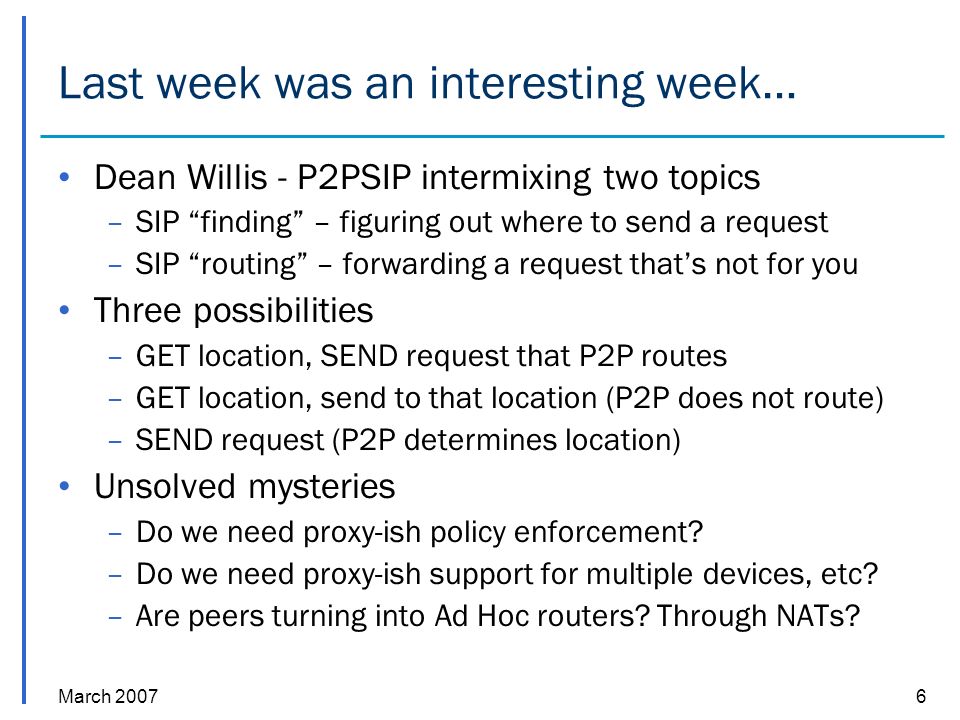 Last week was an interesting week…

• Dean Willis - P2PSIP intermixing two topics
 – SIP “finding” – figuring out where to send a request
 – SIP “routing” – forwarding a request that’s not for you
• Three possibilities
 – GET location, SEND request that P2P routes
 – GET location, send to that location (P2P does not route)
 – SEND request (P2P determines location)
• Unsolved mysteries
 – Do we need proxy-ish policy enforcement?
 – Do we need proxy-ish support for multiple devices, etc?
 – Are peers turning into Ad Hoc routers? Through NATs?

March 2007

6